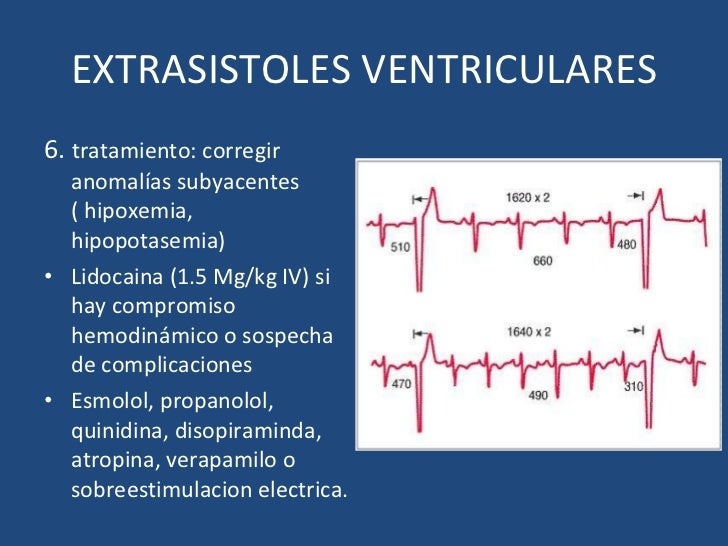 EXTRASISTOLES VENTRICULARES

6. tratamiento: corregir anomalías subyacentes ( hipoxemia, hipopotasemia)

• Lidocaina (1.5 Mg/kg IV) si hay compromiso hemodinámico o sospecha de complicaciones

• Esmolol, propanolol, quinidina, disopiraminda, atropina, verapamilo o sobreestimulacion electrica.

1620 x 2
510
660
480

1640 x 2
470
490
310